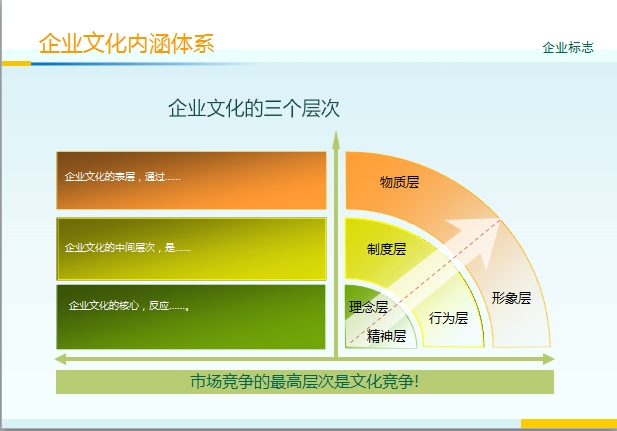 企业文化内涵体系

企业标志

企业文化的三个层次

企业文化的表层，通过……

企业文化的中间层次，是……

企业文化的核心，反应……。

物质层

制度层

理念层

精神层

行为层

形象层

市场竞争的最高层次是文化竞争!